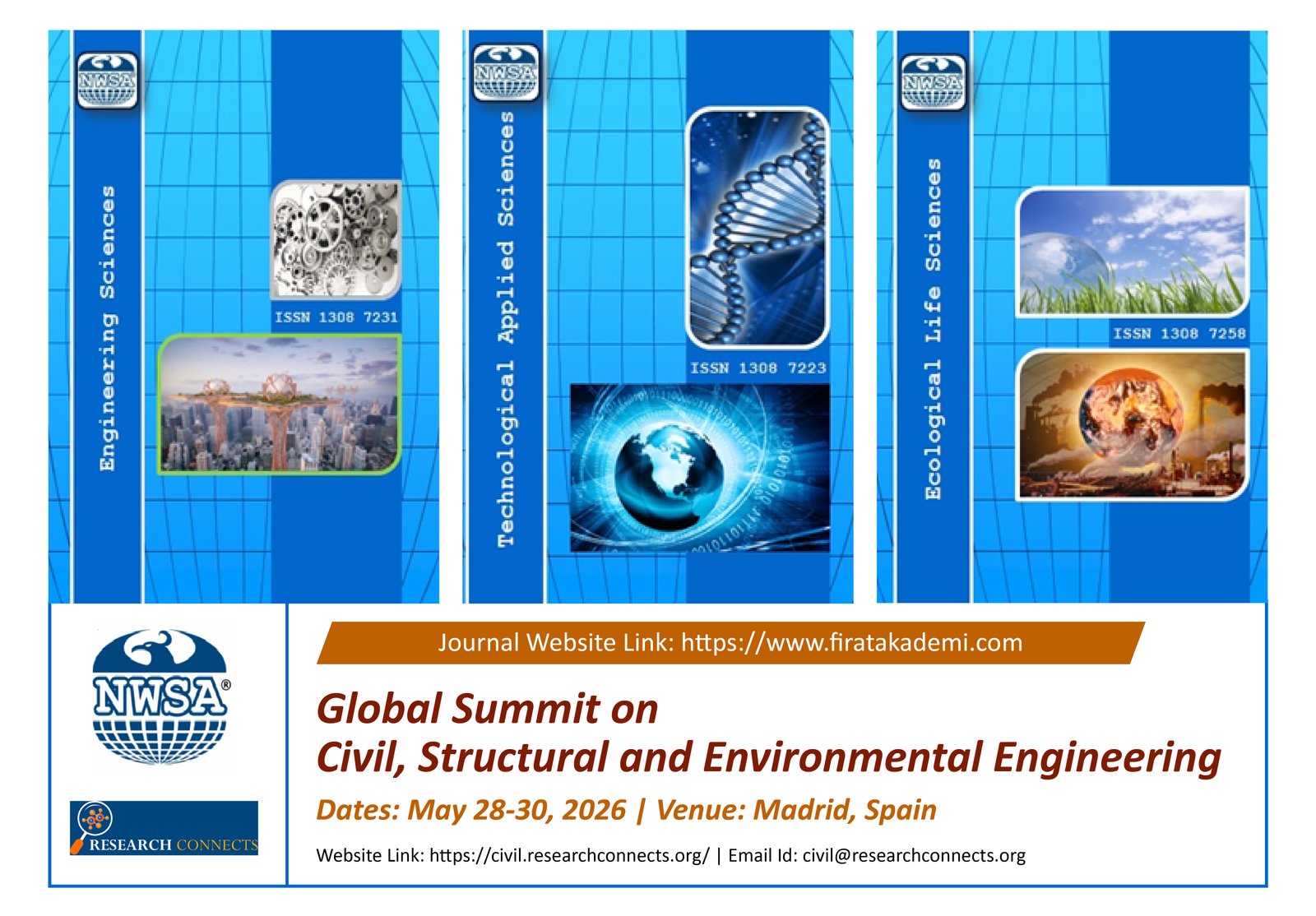 NWSA

Engineering Sciences

ISSN 1308 7231

NWSA

Technological Applied Sciences

ISSN 1308 7223

NWSA

Ecological Life Sciences

ISSN 1308 7258

NWSA®

RESEARCH CONNECTS

Journal Website Link: https://www.firatakademi.com

Global Summit on
Civil, Structural and Environmental Engineering

Dates: May 28-30, 2026 | Venue: Madrid, Spain

Website Link: https://civil.researchconnects.org/ | Email Id: civil@researchconnects.org